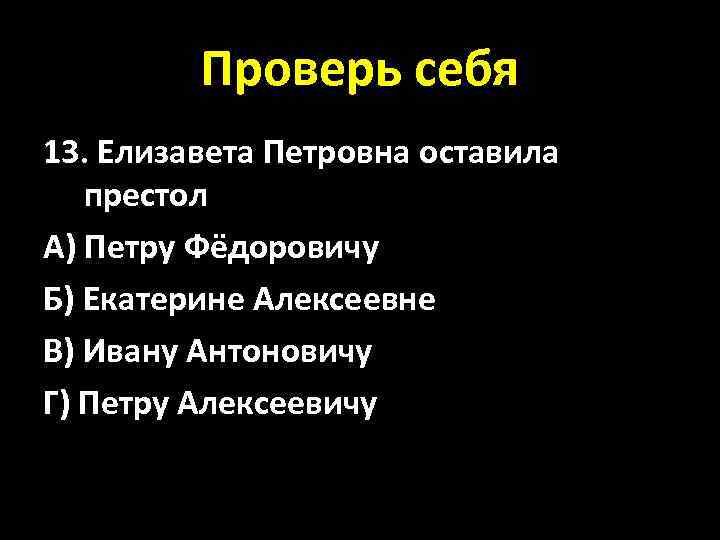 Проверь себя

13. Елизавета Петровна оставила престол

А) Петру Фёдоровичу

Б) Екатерине Алексеевне

В) Ивану Антоновичу

Г) Петру Алексеевичу